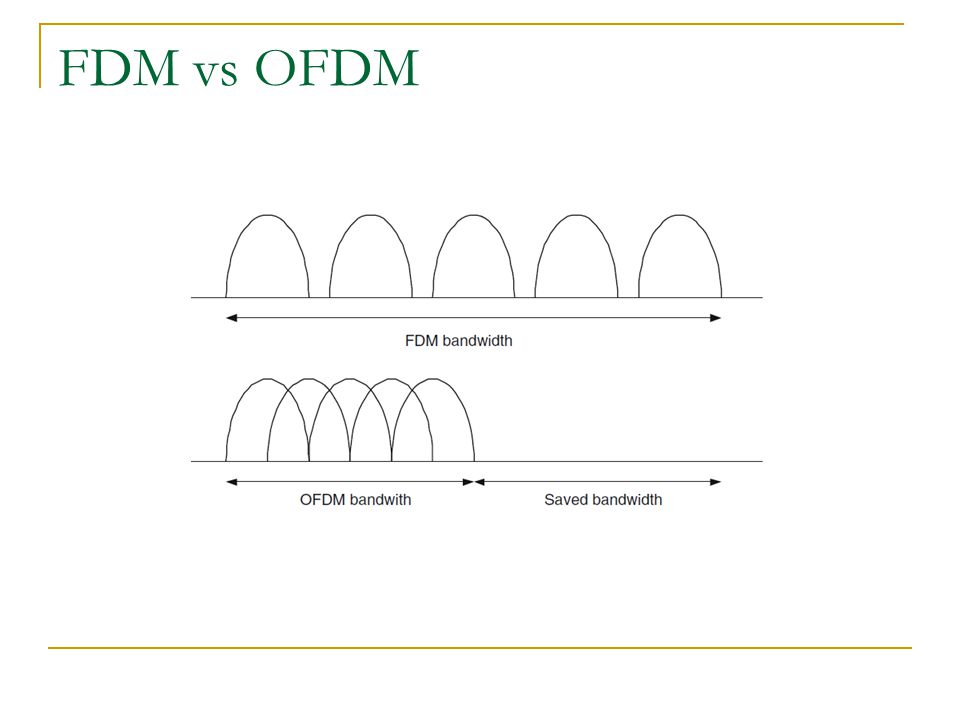 FDM vs OFDM

FDM bandwidth

OFDM bandwith

Saved bandwidth